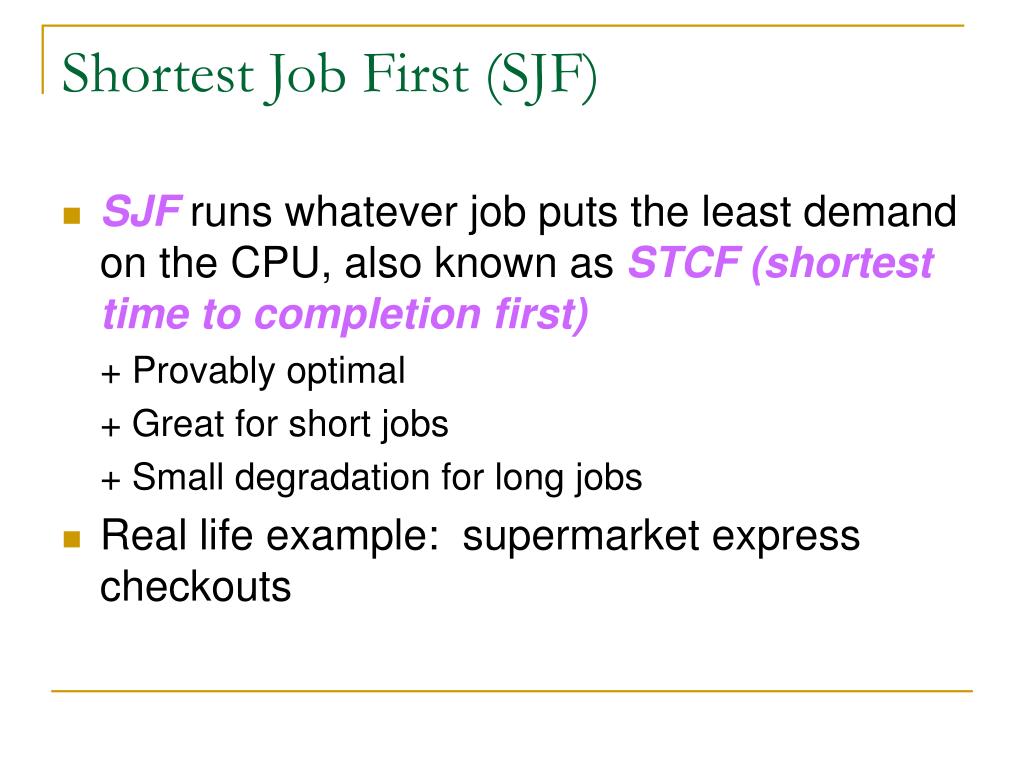 Shortest Job First (SJF)

SJF runs whatever job puts the least demand on the CPU, also known as STCF (shortest time to completion first)

+ Provably optimal

+ Great for short jobs

+ Small degradation for long jobs

Real life example: supermarket express checkouts